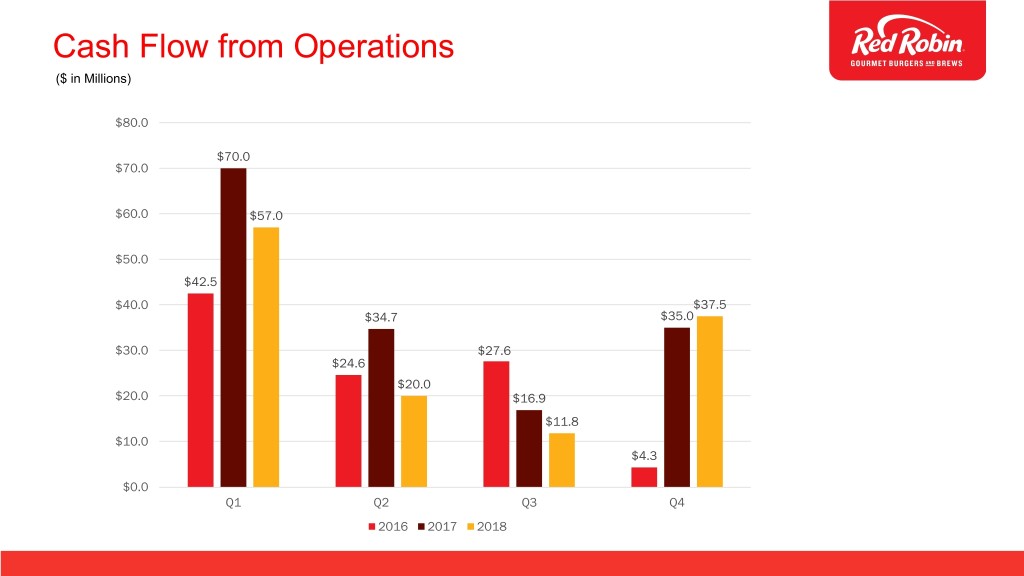 Cash Flow from Operations
($ in Millions)

Red Robin
GOURMET BURGERS AND BREWS

$80.0
$70.0
$60.0
$50.0
$40.0
$30.0
$20.0
$10.0
$0.0

$42.5
$70.0
$57.0
$24.6
$34.7
$20.0
$27.6
$16.9
$11.8
$4.3
$35.0
$37.5

Q1
Q2
Q3
Q4

2016 2017 2018